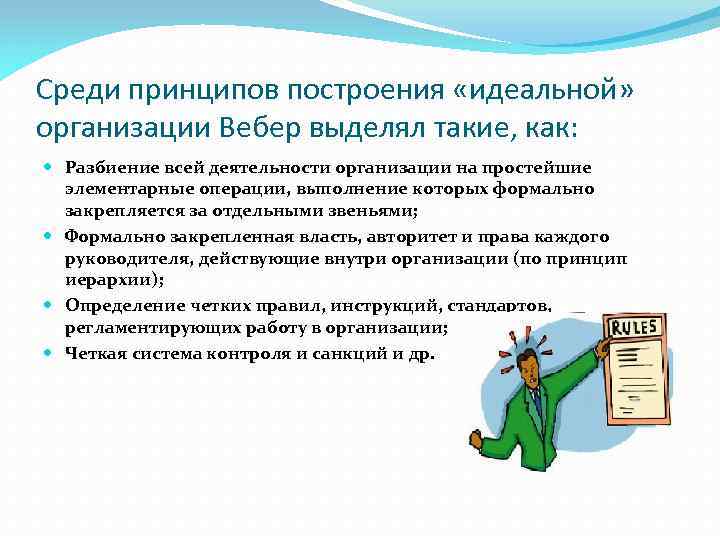 Среди принципов построения «идеальной» организации Вебер выделял такие, как:

Разбиение всей деятельности организации на простейшие элементарные операции, выполнение которых формально закрепляется за отдельными звеньями;

Формально закрепленная власть, авторитет и права каждого руководителя, действующие внутри организации (по принцип иерархии);

Определение четких правил, инструкций, стандартов, регламентирующих работу в организации;

Четкая система контроля и санкций и др.

RULES